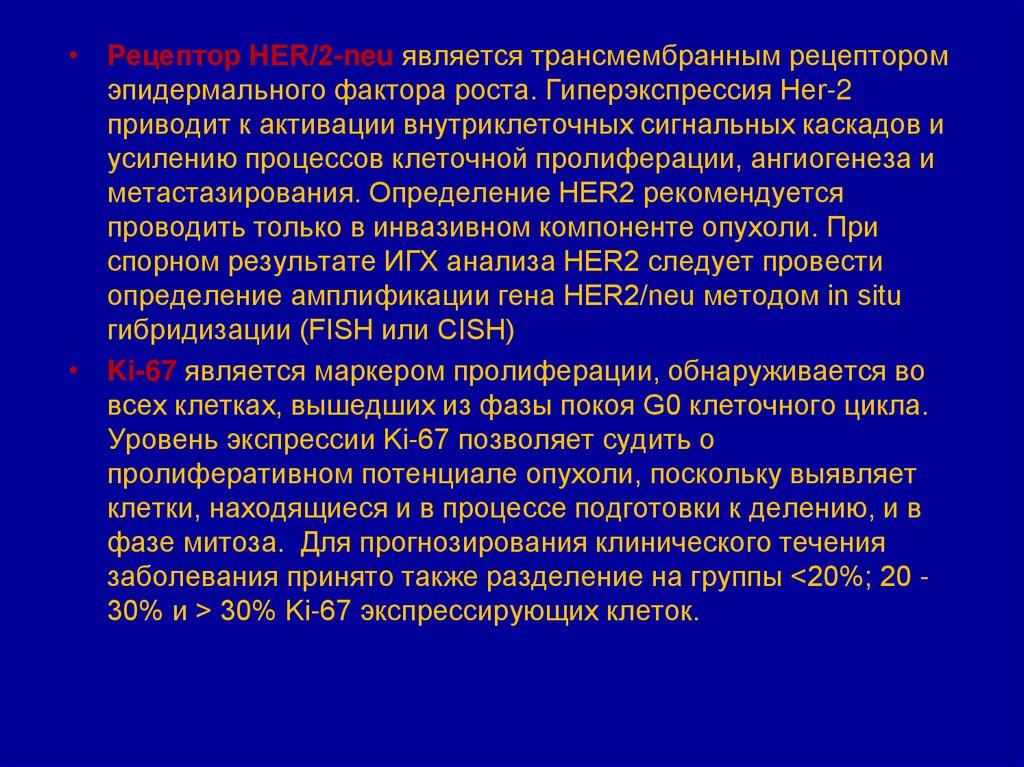 • Рецептор HER/2-neu является трансмембранным рецептором эпидермального фактора роста. Гиперэкспрессия Her-2 приводит к активации внутриклеточных сигнальных каскадов и усилению процессов клеточной пролиферации, ангиогенеза и метастазирования. Определение HER2 рекомендуется проводить только в инвазивном компоненте опухоли. При спорном результате ИГХ анализа HER2 следует провести определение амплификации гена HER2/neu методом in situ гибридизации (FISH или CISH)

• Ki-67 является маркером пролиферации, обнаруживается во всех клетках, вышедших из фазы покоя G0 клеточного цикла. Уровень экспрессии Ki-67 позволяет судить о пролиферативном потенциале опухоли, поскольку выявляет клетки, находящиеся и в процессе подготовки к делению, и в фазе митоза. Для прогнозирования клинического течения заболевания принято также разделение на группы <20%; 20 - 30% и > 30% Ki-67 экспрессирующих клеток.